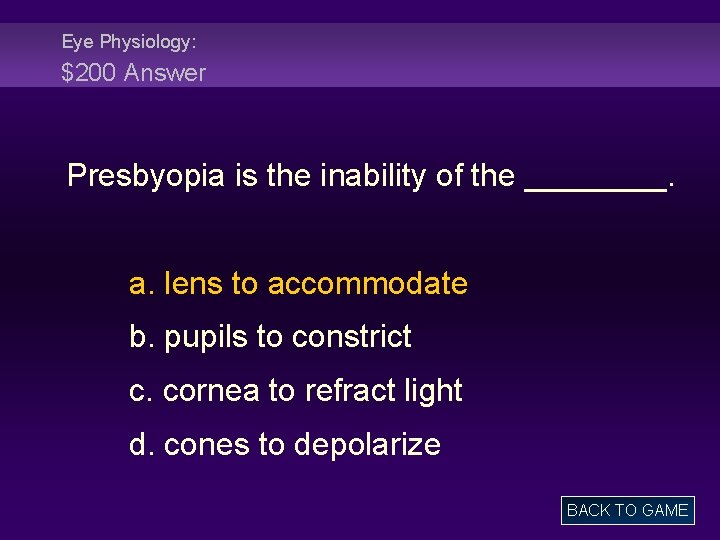 Eye Physiology:
\$200 Answer

Presbyopia is the inability of the ________.

a. lens to accommodate
b. pupils to constrict
c. cornea to refract light
d. cones to depolarize

BACK TO GAME